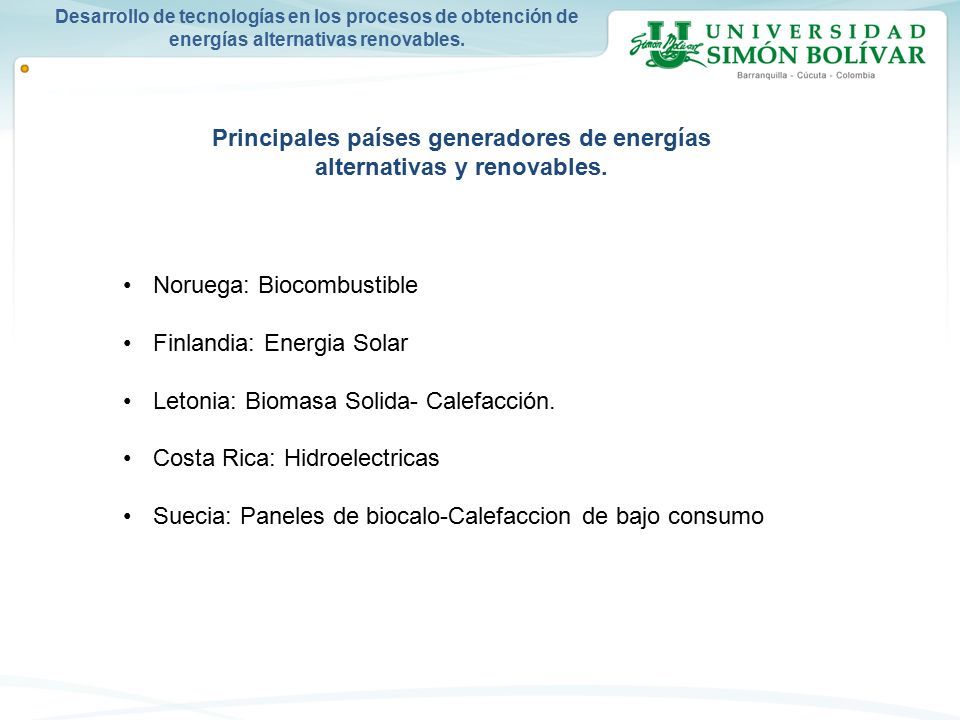 Desarrollo de tecnologías en los procesos de obtención de energías alternativas renovables.

Simón Bolívar UNIVERSIDAD SIMÓN BOLÍVAR
Barranquilla - Cúcuta - Colombia

Principales países generadores de energías alternativas y renovables.

• Noruega: Biocombustible

• Finlandia: Energia Solar

• Letonia: Biomasa Solida- Calefacción.

• Costa Rica: Hidroelectricas

• Suecia: Paneles de biocalo-Calefaccion de bajo consumo